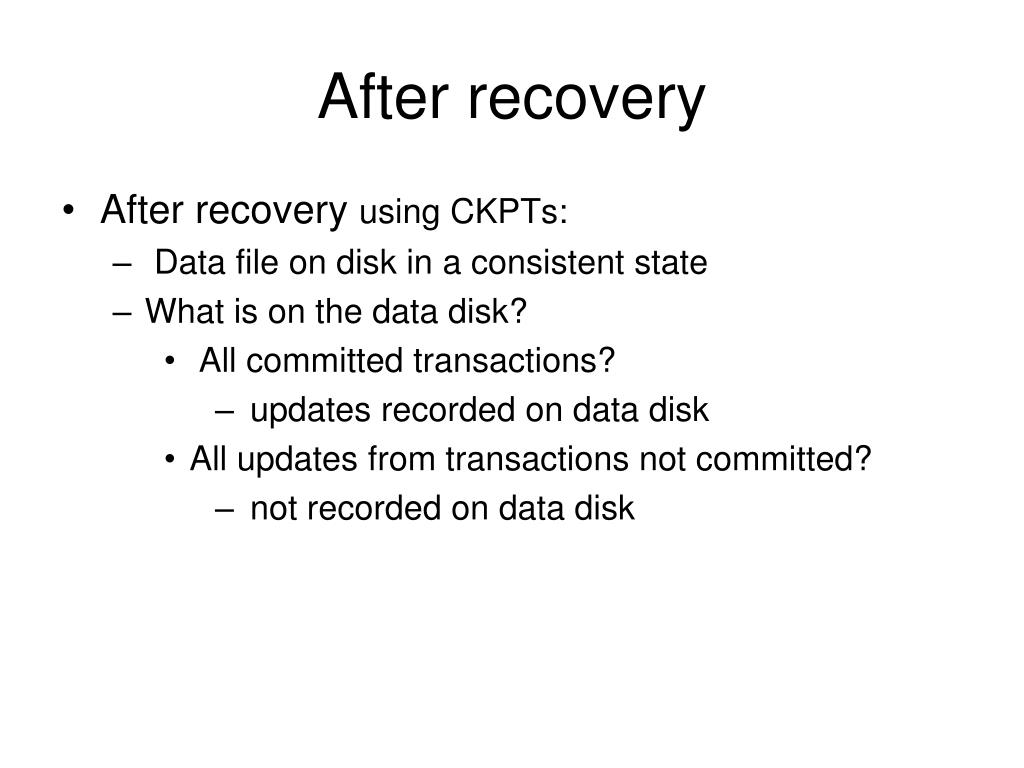 After recovery

• After recovery using CKPTs:
– Data file on disk in a consistent state
– What is on the data disk?
• All committed transactions?
– updates recorded on data disk
• All updates from transactions not committed?
– not recorded on data disk